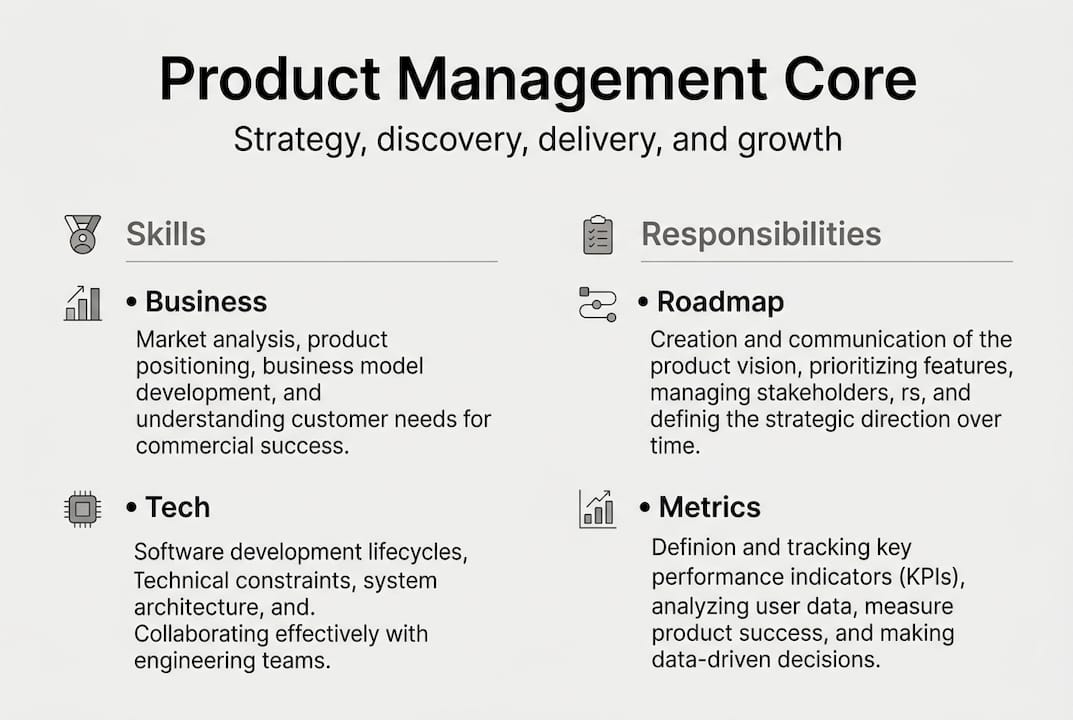 Product Management Core

Strategy, discovery, delivery, and growth

Skills

• Business

Market analysis, product positioning, business model development, and understanding customer needs for commercial success.

• Tech

Software development lifecycles, Technical constraints, system architecture, and. Collaborating effectively with engineering teams.

Responsibilities

• Roadmap

Creation and communication of the product vision, prioritizing features, managing stakeholders, rs, and definig the strategic direction over time.

• Metrics

Definion and tracking key performance indicators (KPIs), analyzing user data, measure product success, and making data-driven decisions.